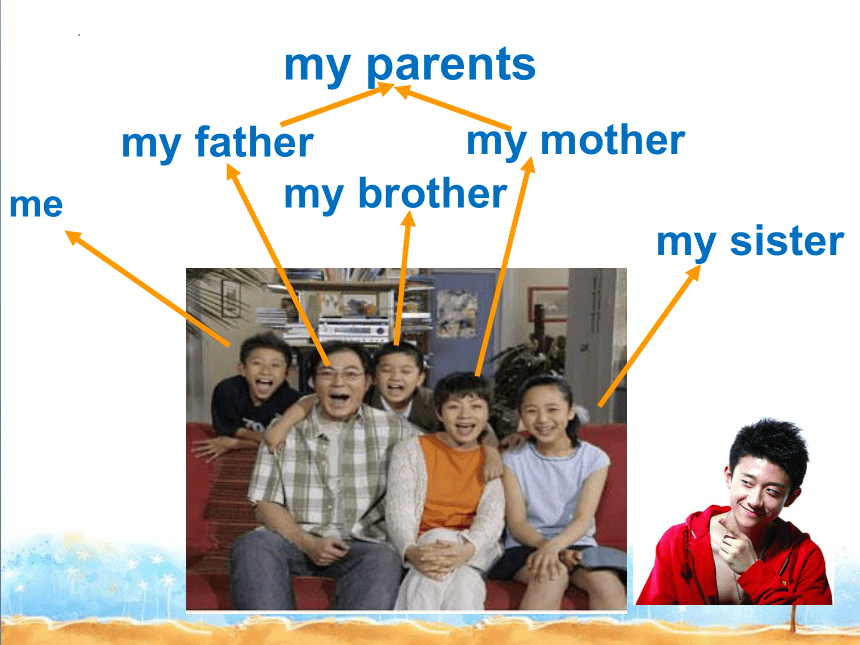 my parents

my father

my mother

me

my brother

my sister